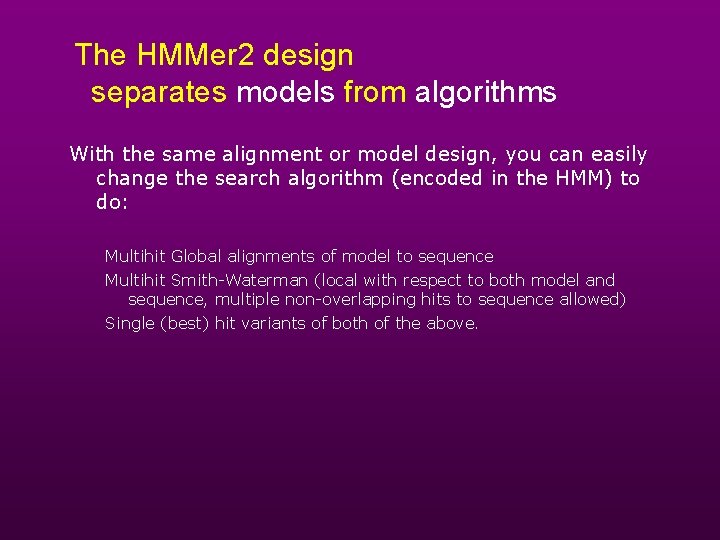 The HMMer2 design separates models from algorithms

With the same alignment or model design, you can easily change the search algorithm (encoded in the HMM) to do:

Multihit Global alignments of model to sequence

Multihit Smith-Waterman (local with respect to both model and sequence, multiple non-overlapping hits to sequence allowed)

Single (best) hit variants of both of the above.